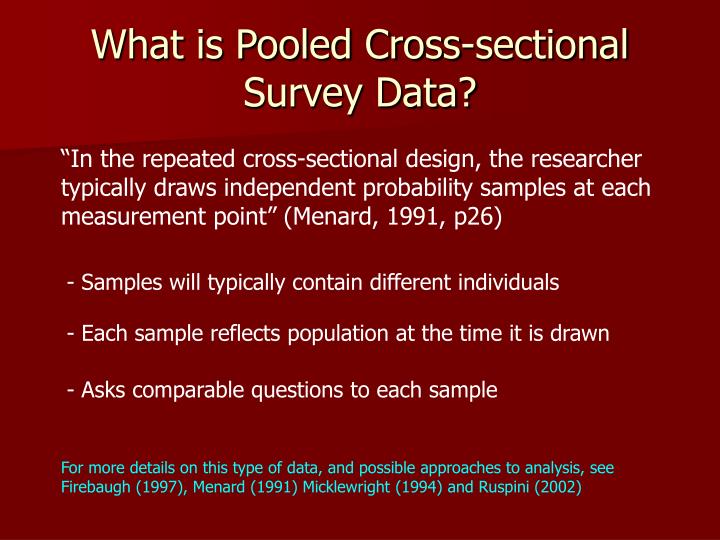 What is Pooled Cross-sectional Survey Data?

“In the repeated cross-sectional design, the researcher typically draws independent probability samples at each measurement point” (Menard, 1991, p26)

- Samples will typically contain different individuals

- Each sample reflects population at the time it is drawn

- Asks comparable questions to each sample

For more details on this type of data, and possible approaches to analysis, see Firebaugh (1997), Menard (1991) Micklewright (1994) and Ruspini (2002)